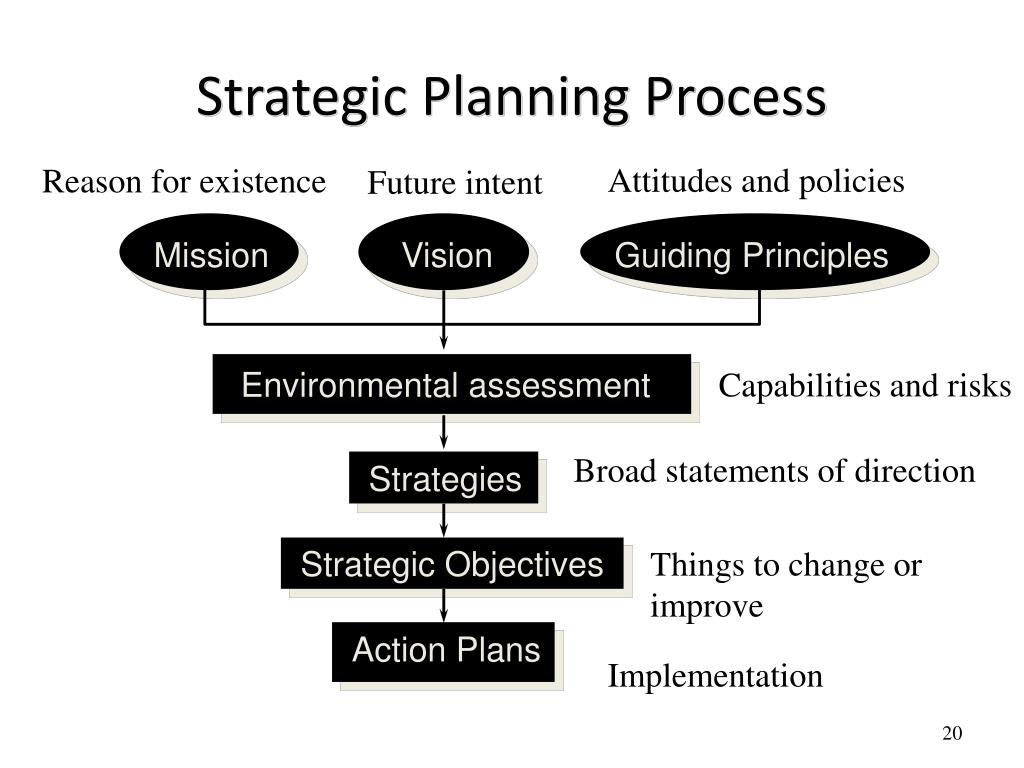 Strategic Planning Process

Reason for existence
Future intent
Attitudes and policies

Mission
Vision
Guiding Principles

Environmental assessment
Capabilities and risks

Strategies
Broad statements of direction

Strategic Objectives
Things to change or improve

Action Plans
Implementation

20